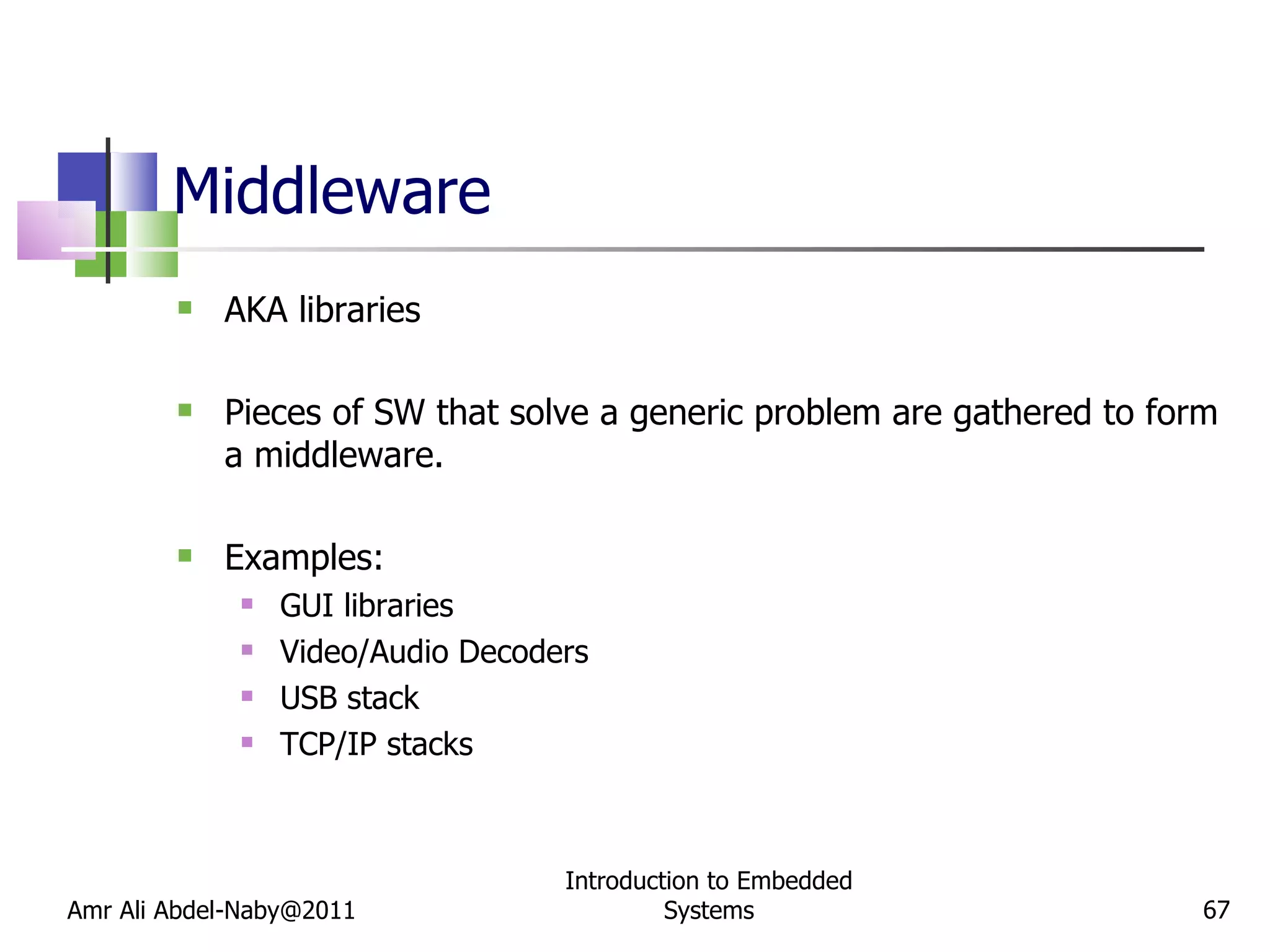 Middleware

- AKA libraries

- Pieces of SW that solve a generic problem are gathered to form a middleware.

- Examples:
  - GUI libraries
  - Video/Audio Decoders
  - USB stack
  - TCP/IP stacks

Amr Ali Abdel-Naby@2011

Introduction to Embedded Systems

67